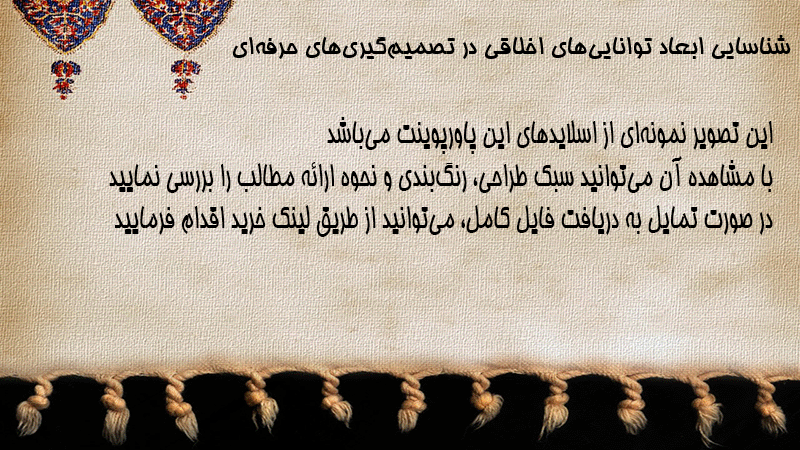 شناسایی ابعاد توانایی‌های اخلاقی در تصمیم‌گیری‌های حرفه‌ای

این تصویر نمونه‌ای از اسلایدهای این پاورپوینت می‌باشد
با مشاهده آن می‌توانید سبک طراحی، رنگ‌بندی و نحوه ارائه مطالب را بررسی نمایید
در صورت تمایل به دریافت فایل کامل، می‌توانید از طریق لینک خرید اقدام فرمایید